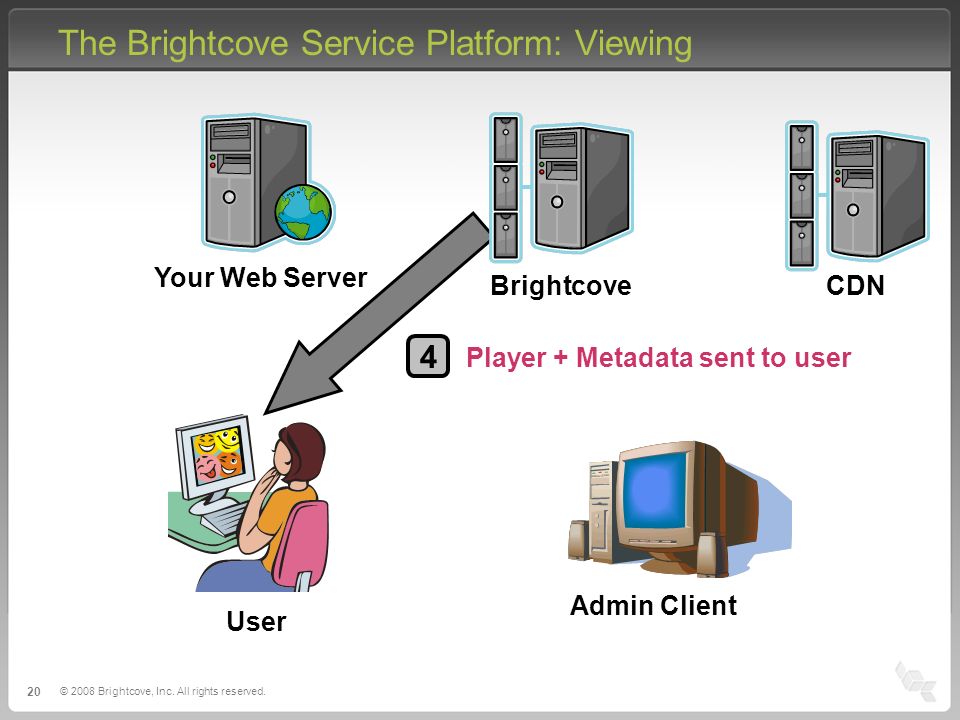 The Brightcove Service Platform: Viewing

Your Web Server

Brightcove

CDN

4 Player + Metadata sent to user

User

Admin Client

20 © 2008 Brightcove, Inc. All rights reserved.